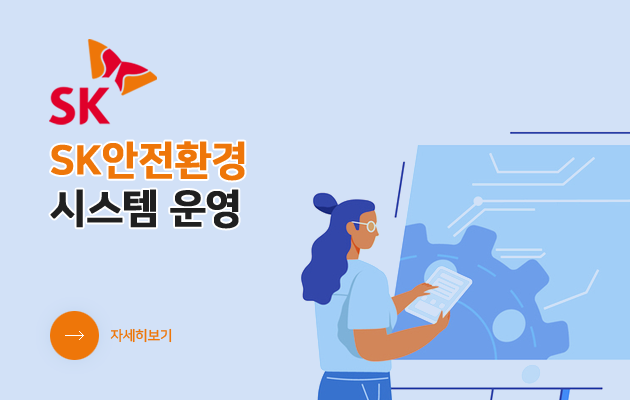 SK

SK안전환경
시스템 운영

자세히보기